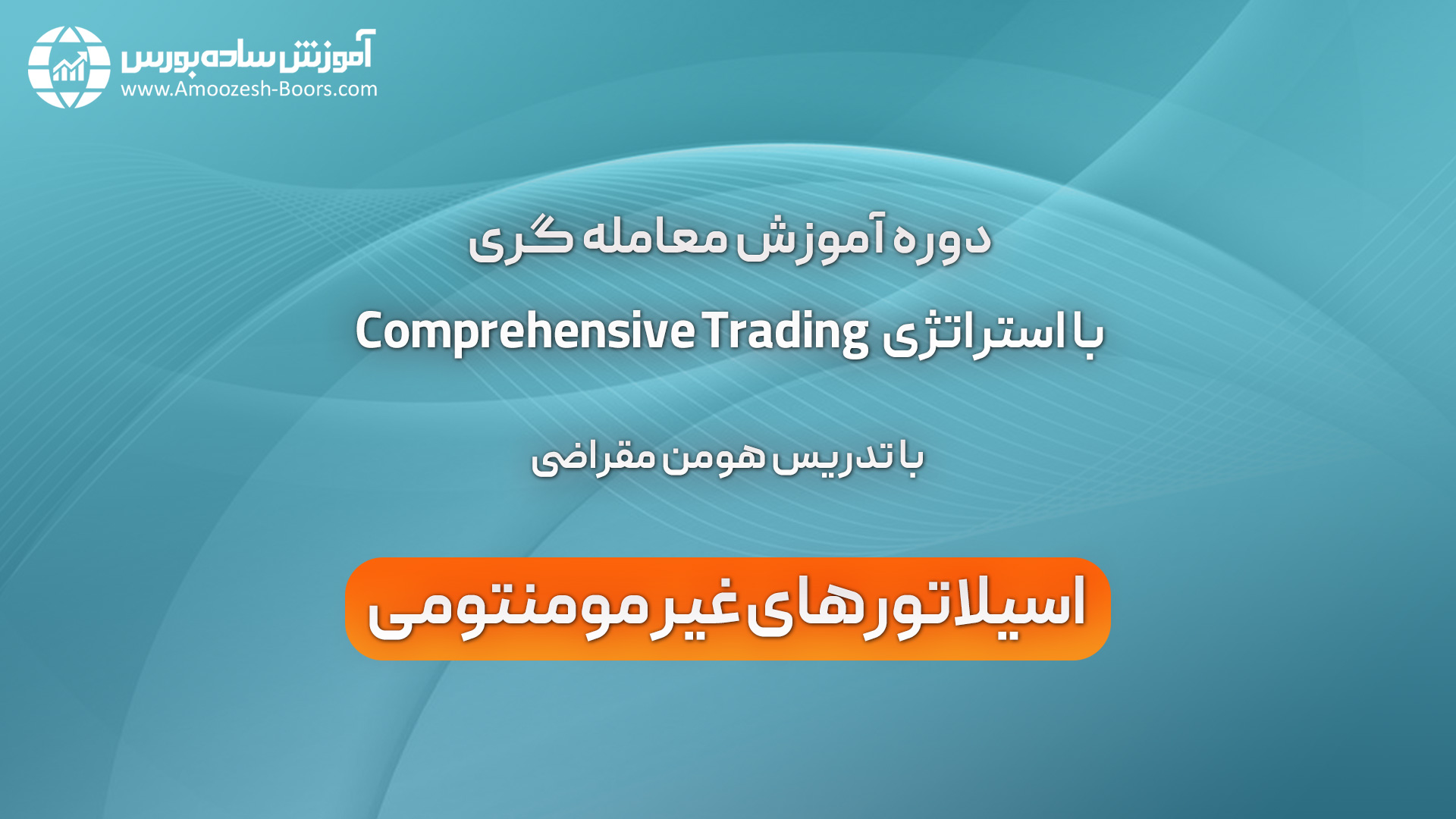 آموزش ساده بورس
www.Amoozesh-Boors.com

دوره آموزش معامله گری

با استراتژی Comprehensive Trading

با تدریس هومن مقراضی

اسیلاتورهای غیر مومنتومی